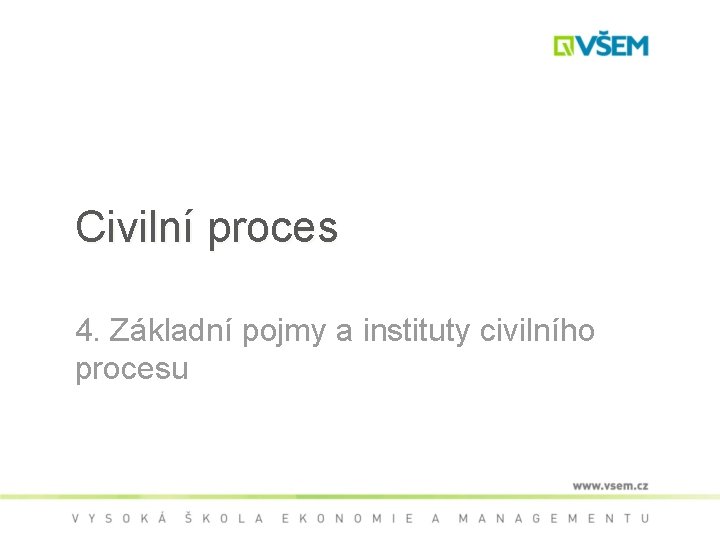 VŠEM

Civilní proces

4. Základní pojmy a instituty civilního procesu

www.vsem.cz

VYSOKÁ ŠKOLA EKONOMIE A MANAGEMENTU